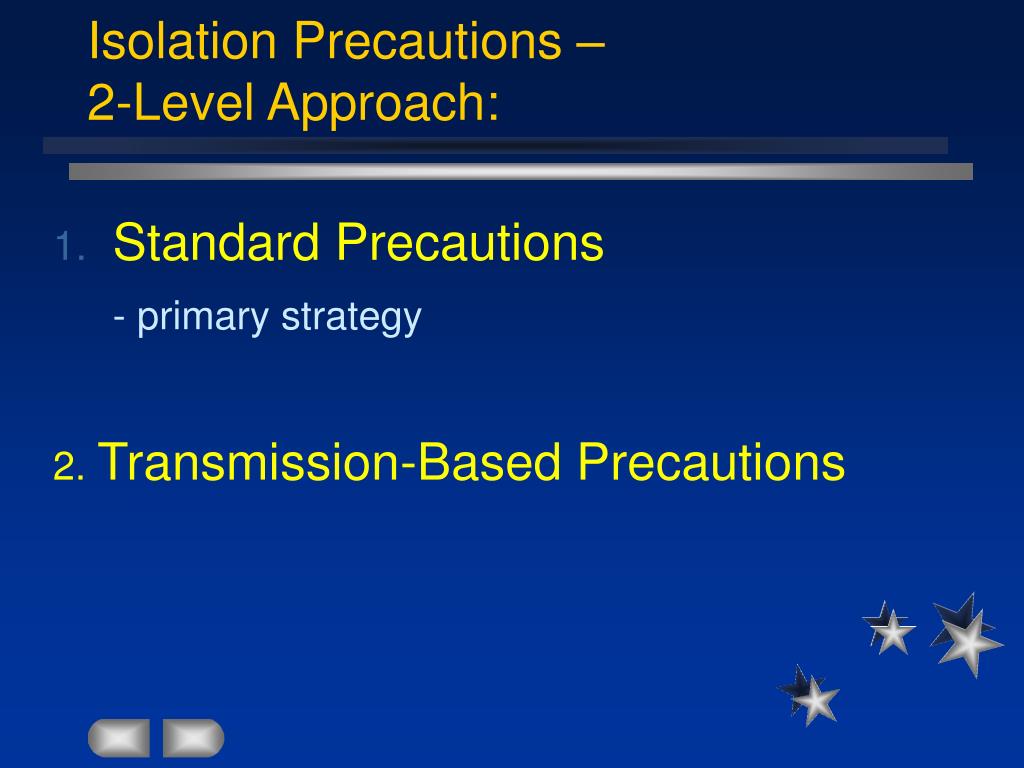 Isolation Precautions –
2-Level Approach:

1. Standard Precautions

- primary strategy

2. Transmission-Based Precautions